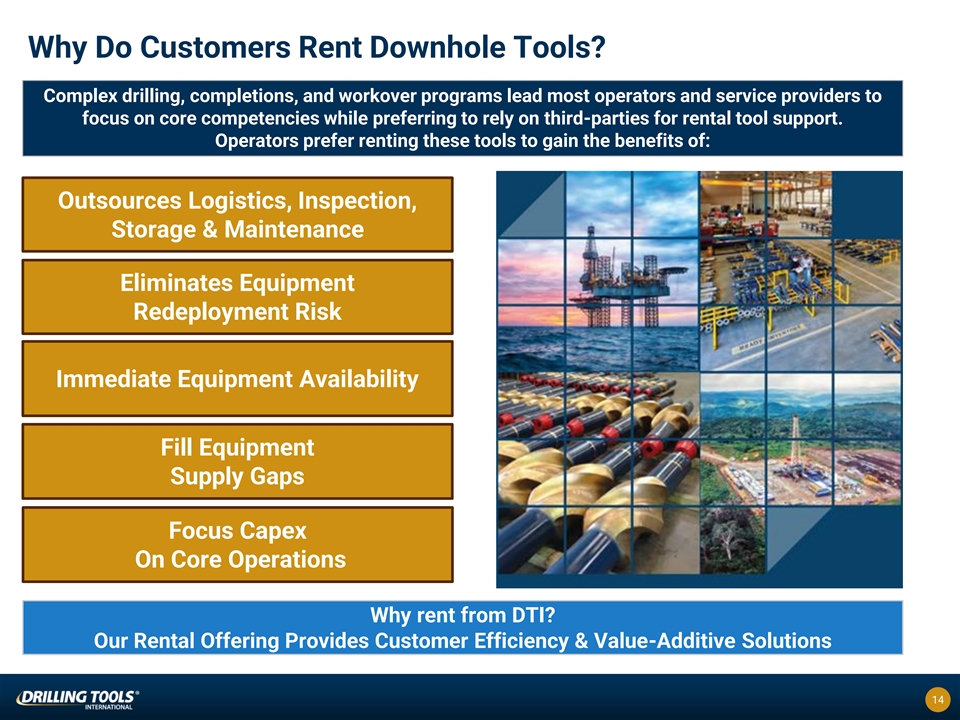 Why Do Customers Rent Downhole Tools?

Complex drilling, completions, and workover programs lead most operators and service providers to focus on core competencies while preferring to rely on third-parties for rental tool support. Operators prefer renting these tools to gain the benefits of:

Outsources Logistics, Inspection, Storage & Maintenance

Eliminates Equipment Redeployment Risk

Immediate Equipment Availability

Fill Equipment Supply Gaps

Focus Capex On Core Operations

Why rent from DTI?
Our Rental Offering Provides Customer Efficiency & Value-Additive Solutions

DRILLING TOOLS® INTERNATIONAL

14